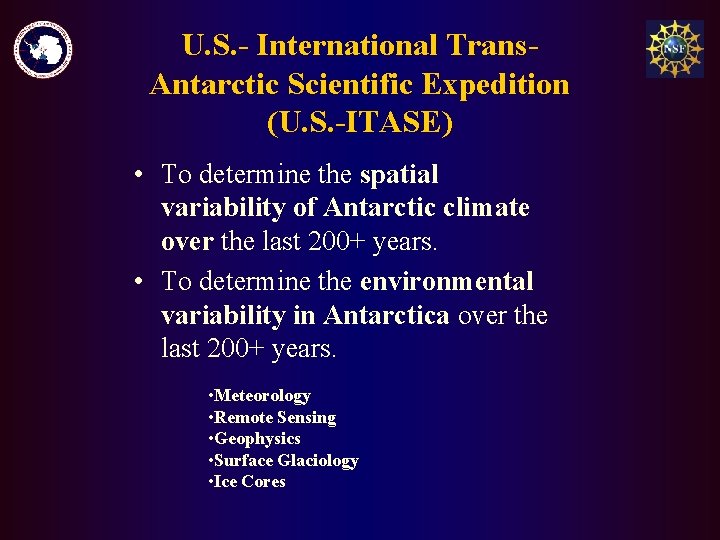 NSF

U.S.- International Trans-Antarctic Scientific Expedition (U.S.-ITASE)

• To determine the spatial variability of Antarctic climate over the last 200+ years.

• To determine the environmental variability in Antarctica over the last 200+ years.

•Meteorology
•Remote Sensing
•Geophysics
•Surface Glaciology
•Ice Cores